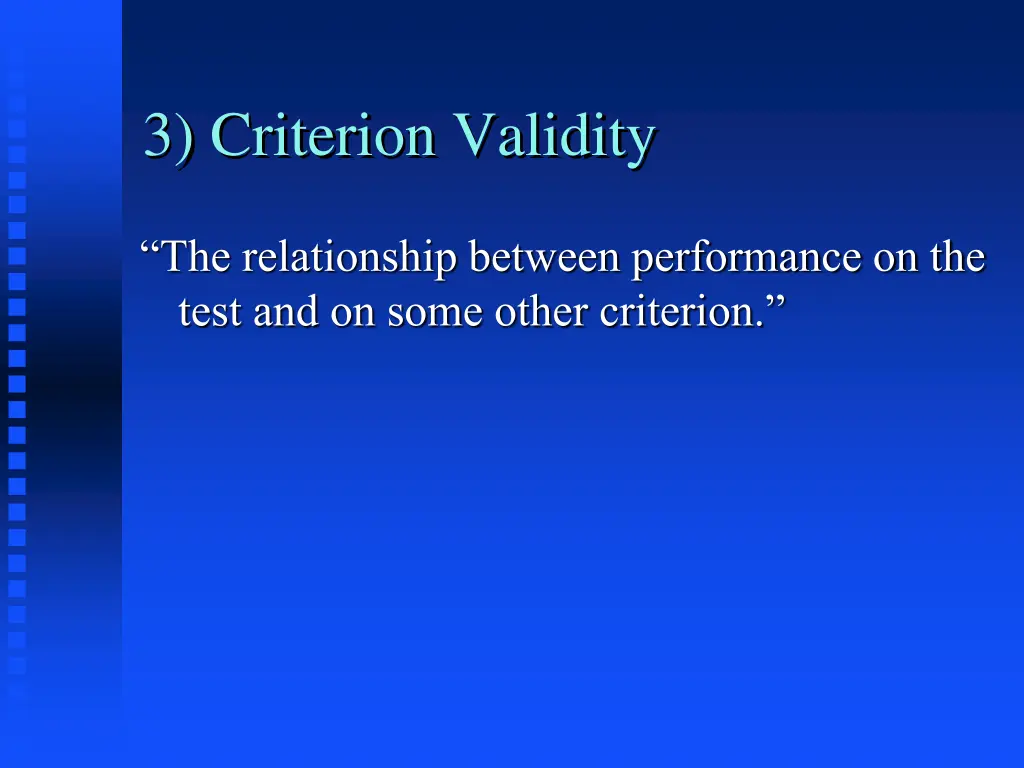 3) Criterion Validity

“The relationship between performance on the test and on some other criterion.”